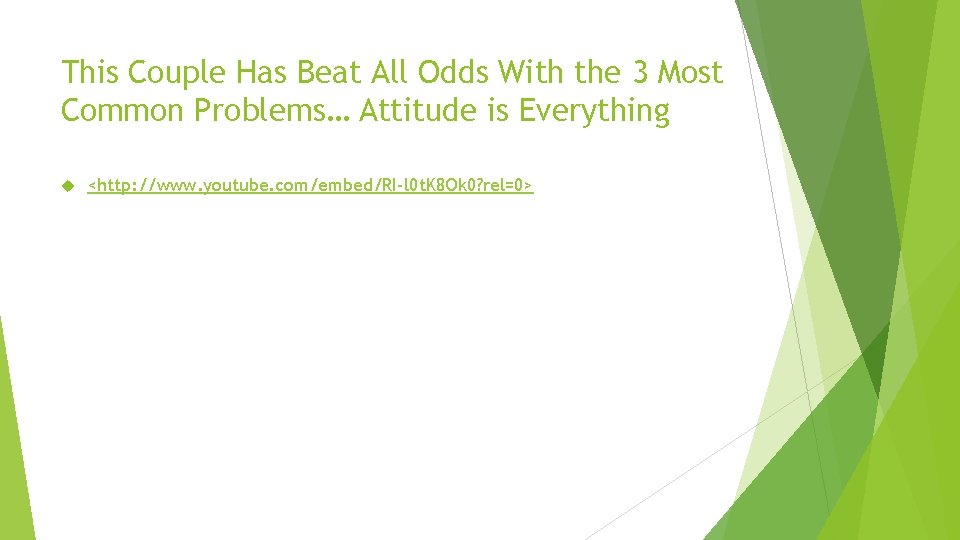 This Couple Has Beat All Odds With the 3 Most Common Problems… Attitude is Everything

<http://www.youtube.com/embed/RI-l0tK8Ok0?rel=0>